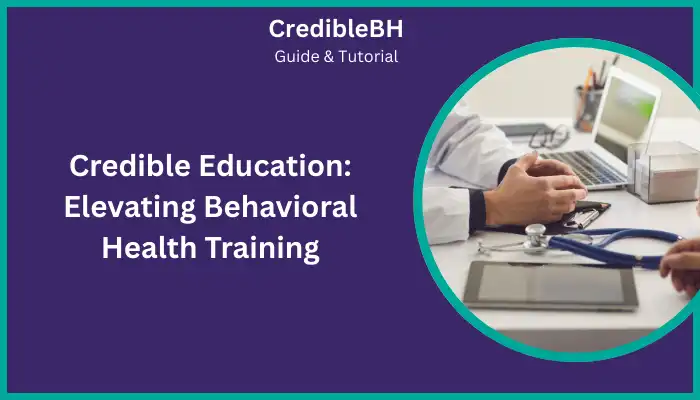 CredibleBH
Guide & Tutorial

Credible Education: Elevating Behavioral Health Training